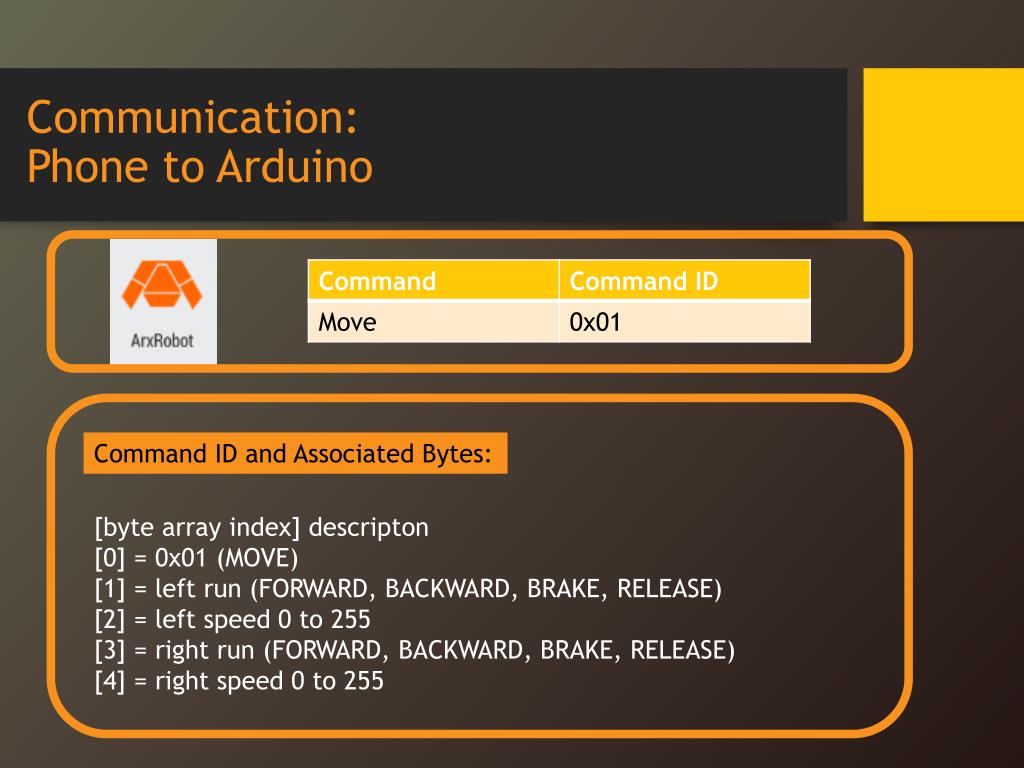 Communication:
Phone to Arduino

ArxRobot

| Command | Command ID |
|---|---|
| Move | 0x01 |

Command ID and Associated Bytes:

[byte array index] descripton
[0] = 0x01 (MOVE)
[1] = left run (FORWARD, BACKWARD, BRAKE, RELEASE)
[2] = left speed 0 to 255
[3] = right run (FORWARD, BACKWARD, BRAKE, RELEASE)
[4] = right speed 0 to 255